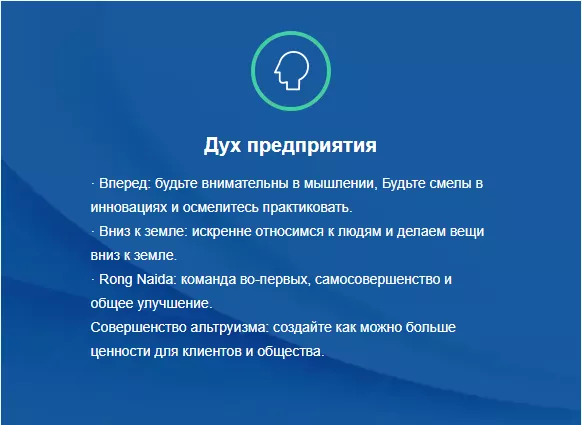 Дух предприятия

· Вперед: будьте внимательны в мышлении, Будьте смелы в инновациях и осмелитесь практиковать.
· Вниз к земле: искренне относимся к людям и делаем вещи вниз к земле.
· Rong Naida: команда во-первых, самосовершенство и общее улучшение.
Совершенство альтруизма: создайте как можно больше ценности для клиентов и общества.